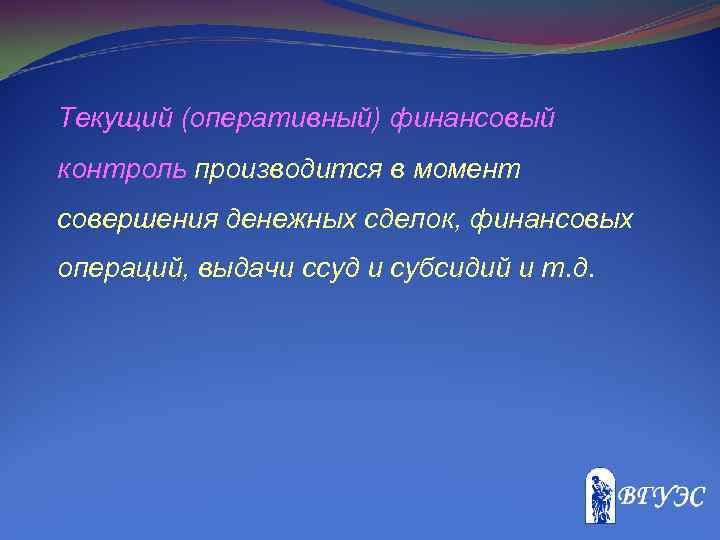 Текущий (оперативный) финансовый контроль производится в момент совершения денежных сделок, финансовых операций, выдачи ссуд и субсидий и т.д.

ВГУЭС